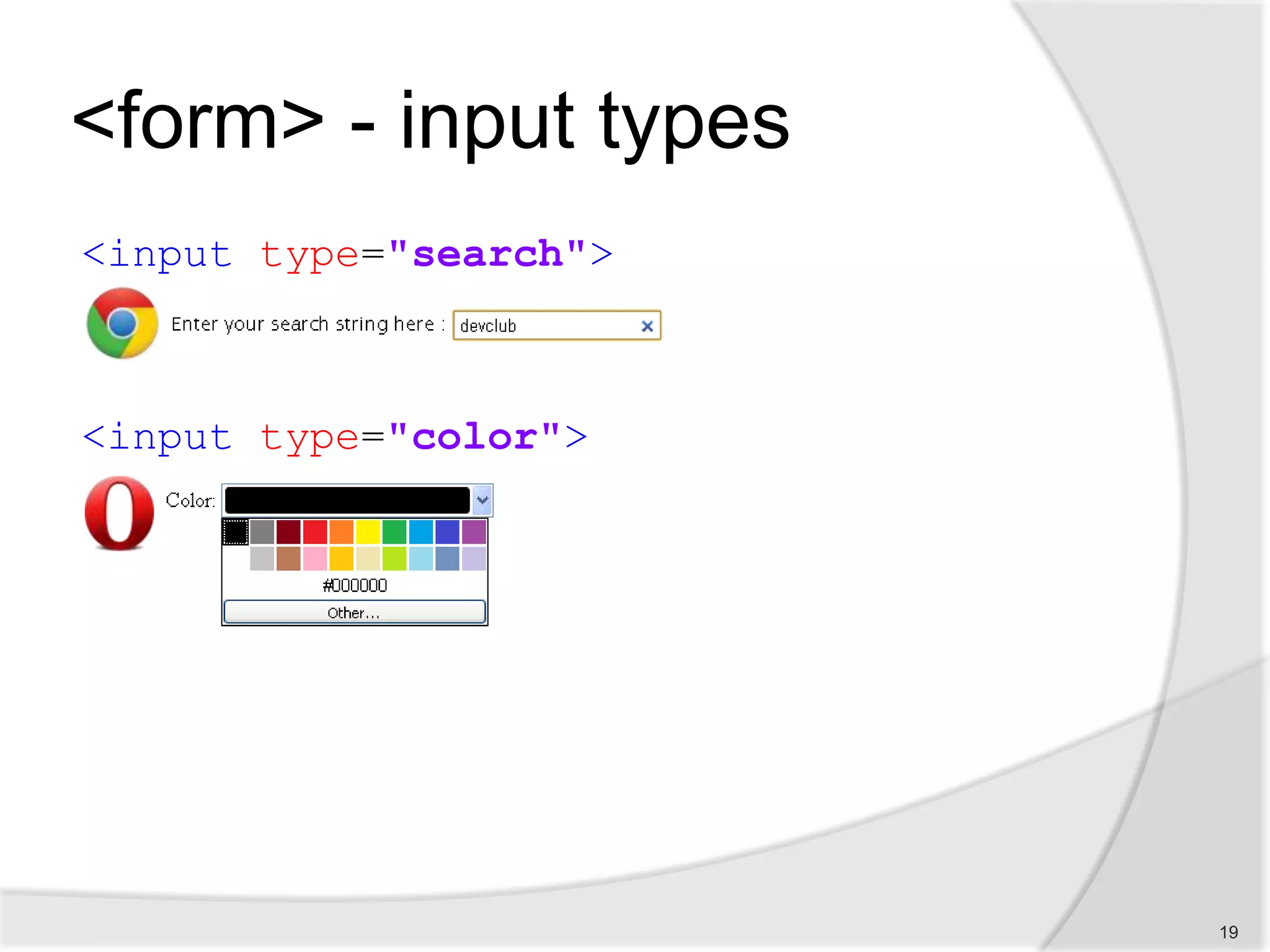 <form> - input types

<input type="search">

Enter your search string here : devclub

<input type="color">

Color:

#000000

Other...

19